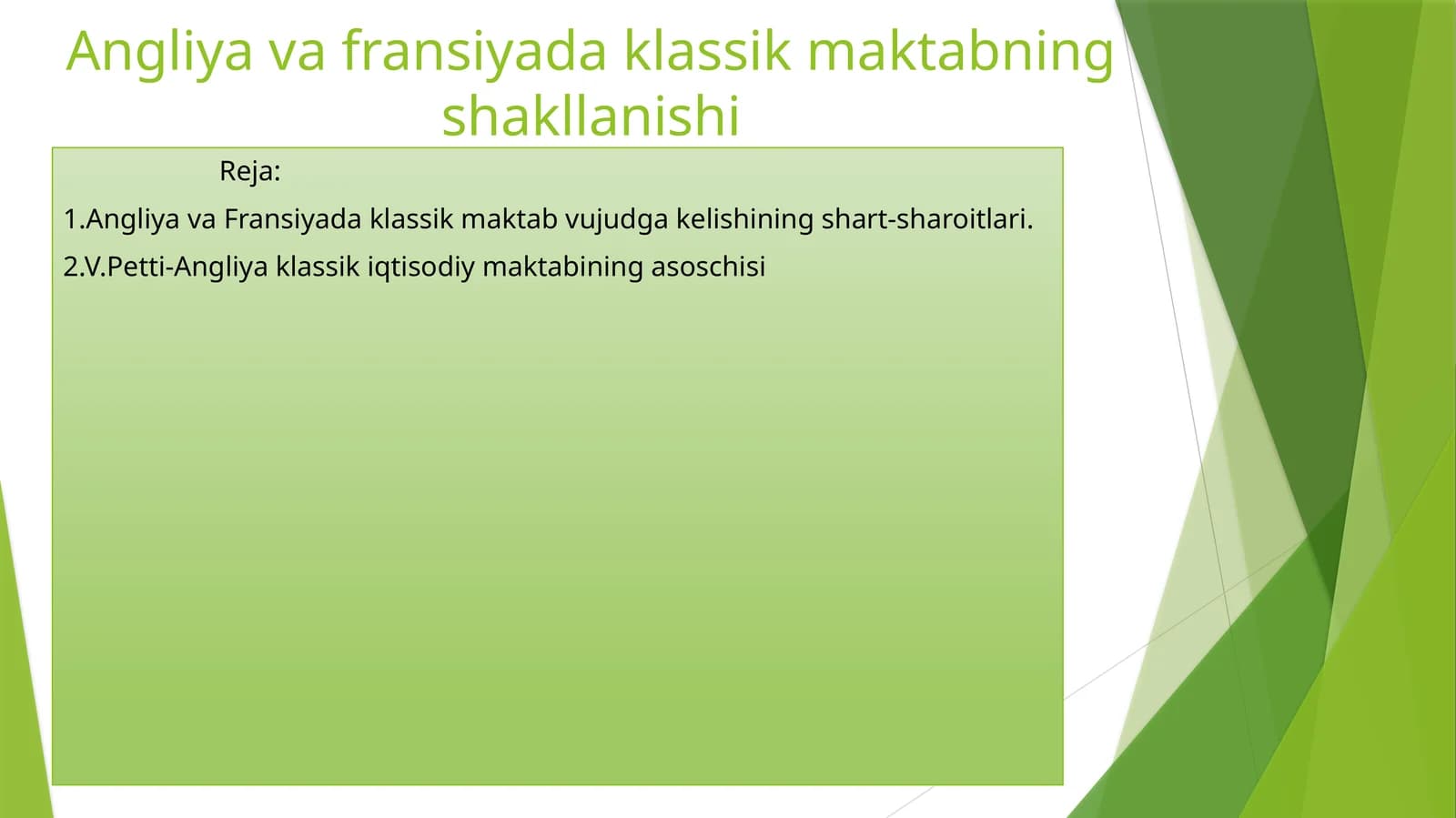 Angliya va fransiyada klassik maktabning shakllanishi

Reja:

1.Angliya va Fransiyada klassik maktab vujudga kelishining shart-sharoitlari.

2.V.Petti-Angliya klassik iqtisodiy maktabining asoschisi